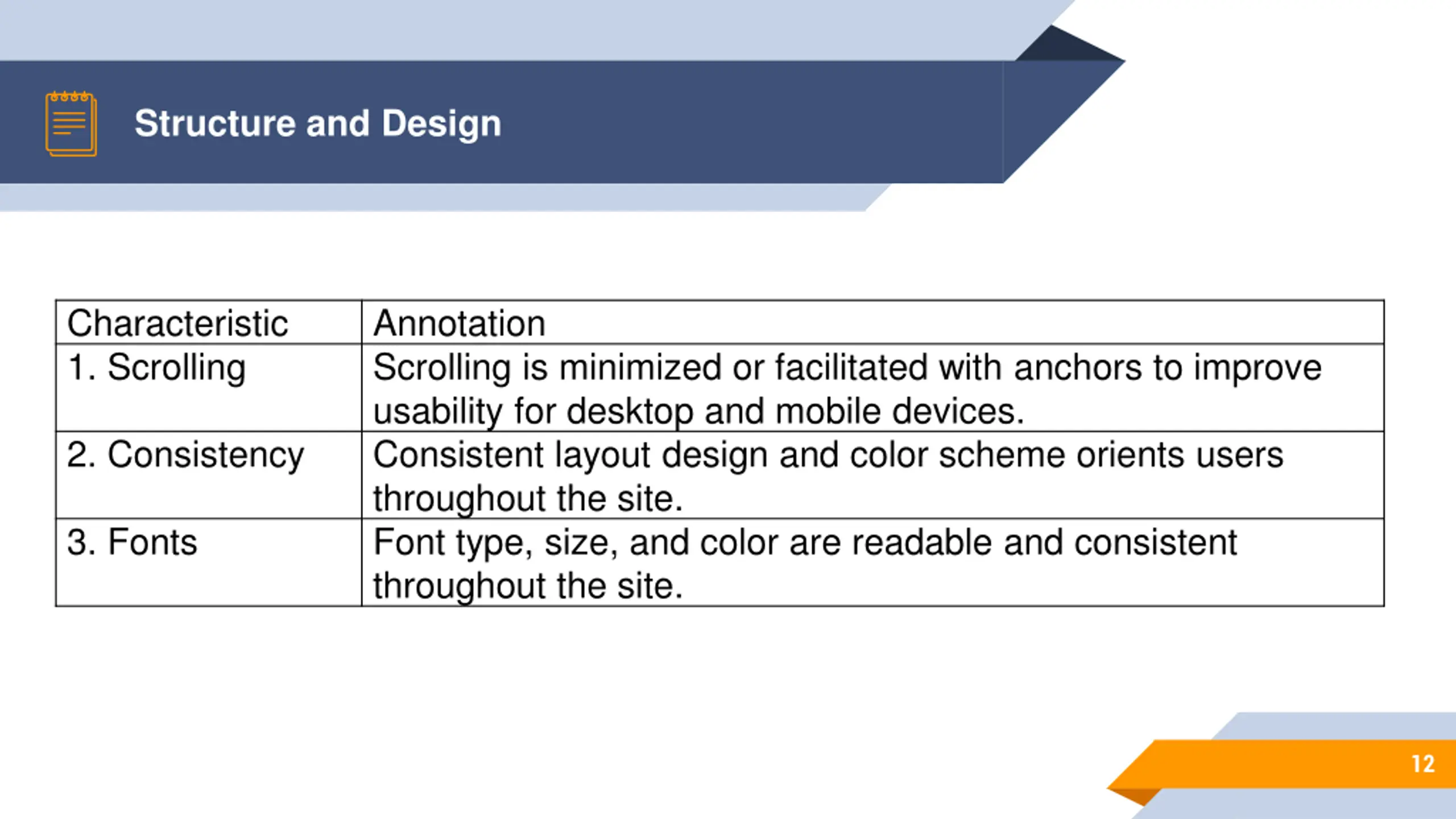 Structure and Design

| Characteristic | Annotation |
|---|---|
| 1. Scrolling | Scrolling is minimized or facilitated with anchors to improve usability for desktop and mobile devices. |
| 2. Consistency | Consistent layout design and color scheme orients users throughout the site. |
| 3. Fonts | Font type, size, and color are readable and consistent throughout the site. |

12